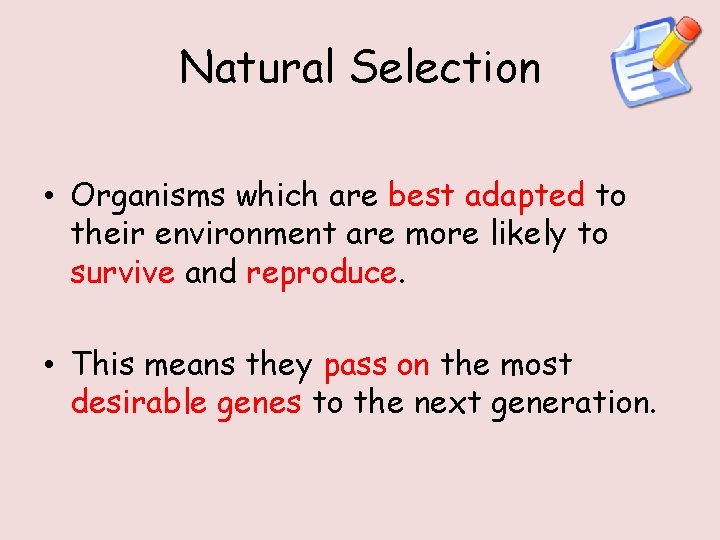 Natural Selection

• Organisms which are best adapted to their environment are more likely to survive and reproduce.

• This means they pass on the most desirable genes to the next generation.